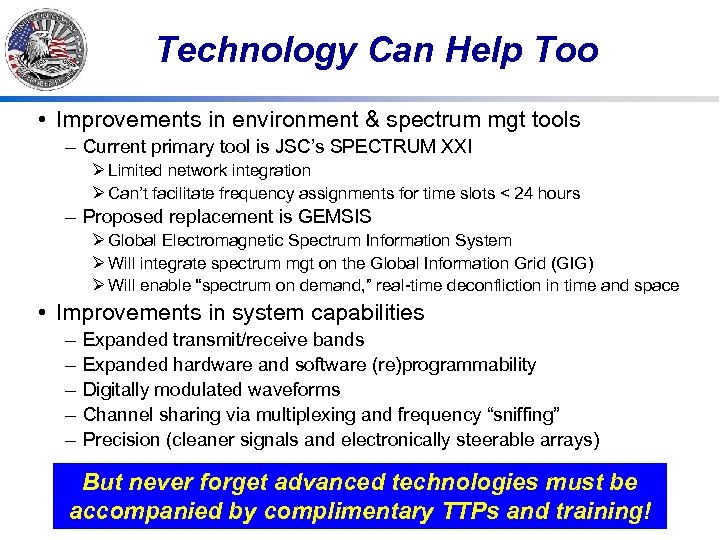 Technology Can Help Too

• Improvements in environment & spectrum mgt tools
– Current primary tool is JSC's SPECTRUM XXI
➢ Limited network integration
➢ Can't facilitate frequency assignments for time slots < 24 hours
– Proposed replacement is GEMSIS
➢ Global Electromagnetic Spectrum Information System
➢ Will integrate spectrum mgt on the Global Information Grid (GIG)
➢ Will enable "spectrum on demand," real-time deconfliction in time and space

• Improvements in system capabilities
– Expanded transmit/receive bands
– Expanded hardware and software (re)programmability
– Digitally modulated waveforms
– Channel sharing via multiplexing and frequency "sniffing"
– Precision (cleaner signals and electronically steerable arrays)

But never forget advanced technologies must be accompanied by complimentary TTPs and training!